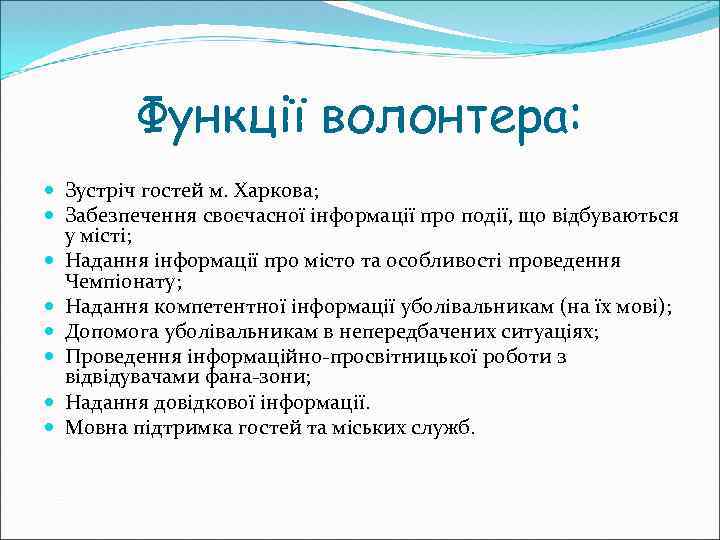 Функції волонтера:

- Зустріч гостей м. Харкова;
- Забезпечення своєчасної інформації про події, що відбуваються у місті;
- Надання інформації про місто та особливості проведення Чемпіонату;
- Надання компетентної інформації уболівальникам (на їх мові);
- Допомога уболівальникам в непередбачених ситуаціях;
- Проведення інформаційно-просвітницької роботи з відвідувачами фана-зони;
- Надання довідкової інформації.
- Мовна підтримка гостей та міських служб.